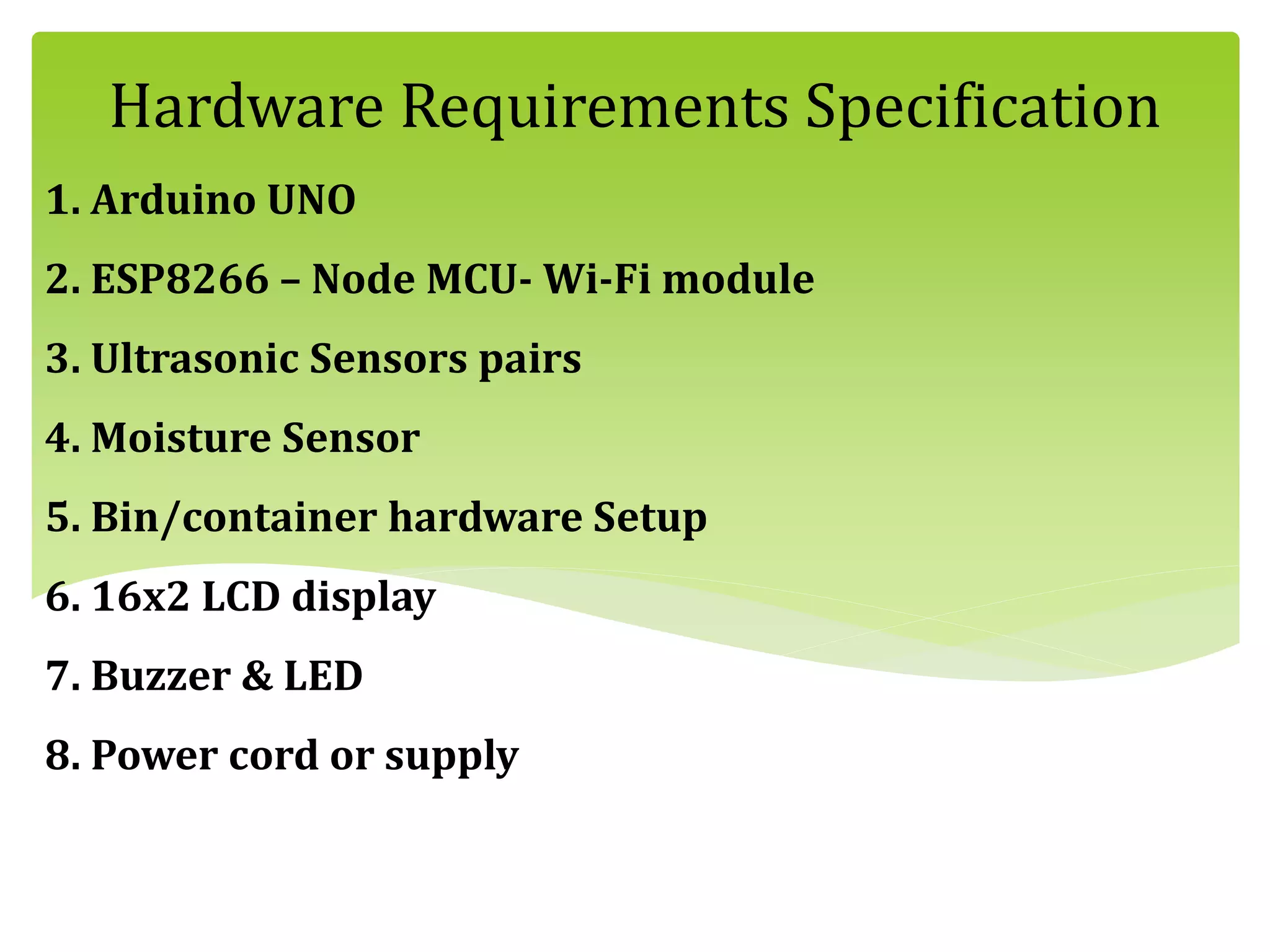 Hardware Requirements Specification

1. Arduino UNO

2. ESP8266 – Node MCU- Wi-Fi module

3. Ultrasonic Sensors pairs

4. Moisture Sensor

5. Bin/container hardware Setup

6. 16x2 LCD display

7. Buzzer & LED

8. Power cord or supply